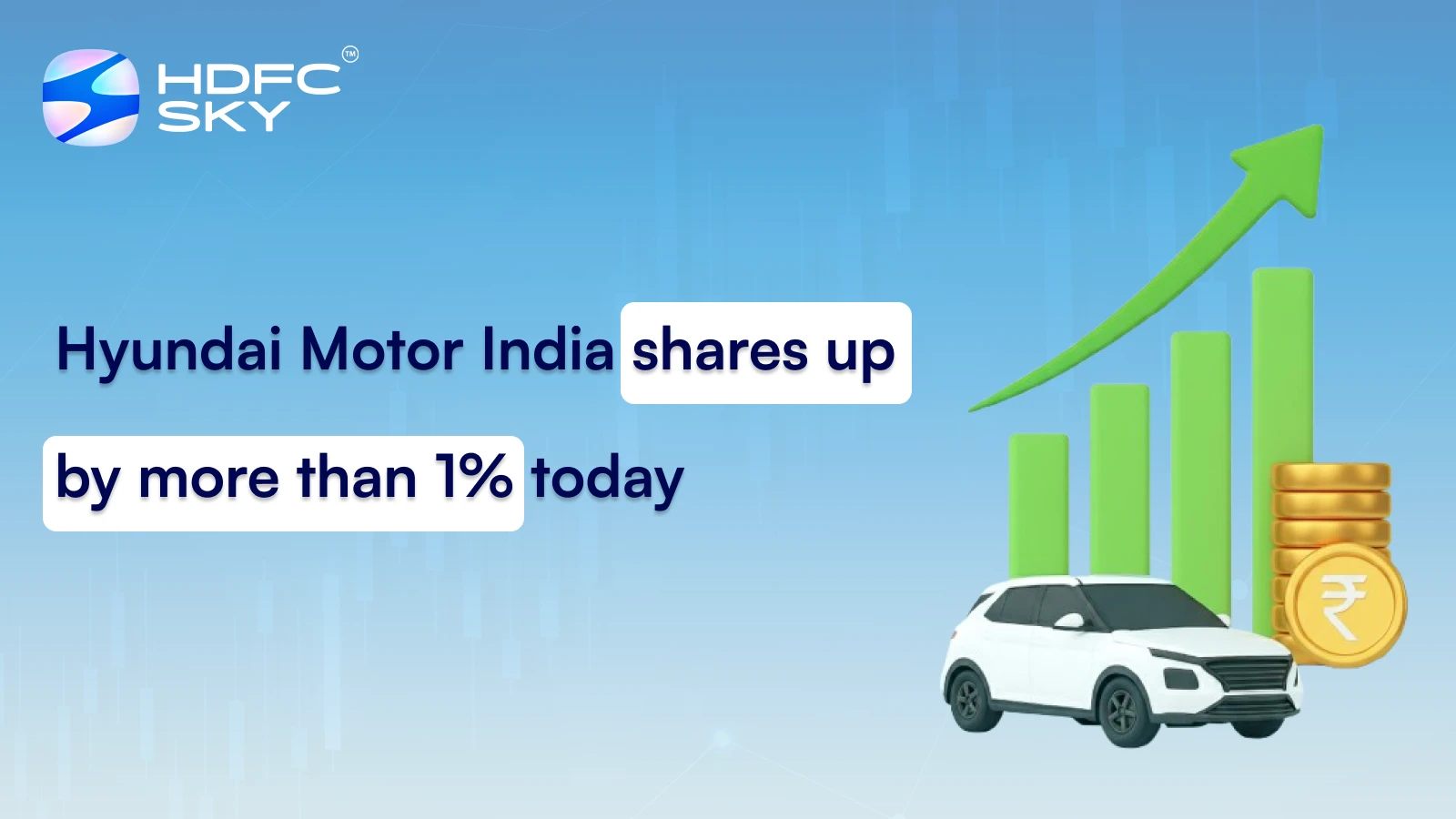 HDFC SKY™

Hyundai Motor India shares up by more than 1% today

₹